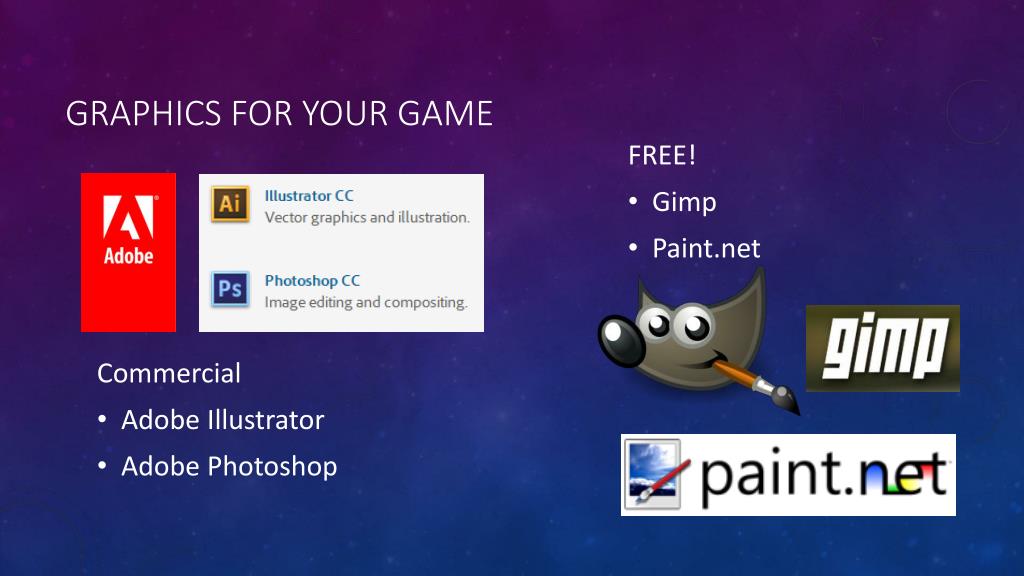 GRAPHICS FOR YOUR GAME

Adobe

Ai Illustrator CC
Vector graphics and illustration.

Ps Photoshop CC
Image editing and compositing.

Commercial
• Adobe Illustrator
• Adobe Photoshop

FREE!
• Gimp
• Paint.net

gimp

paint.net